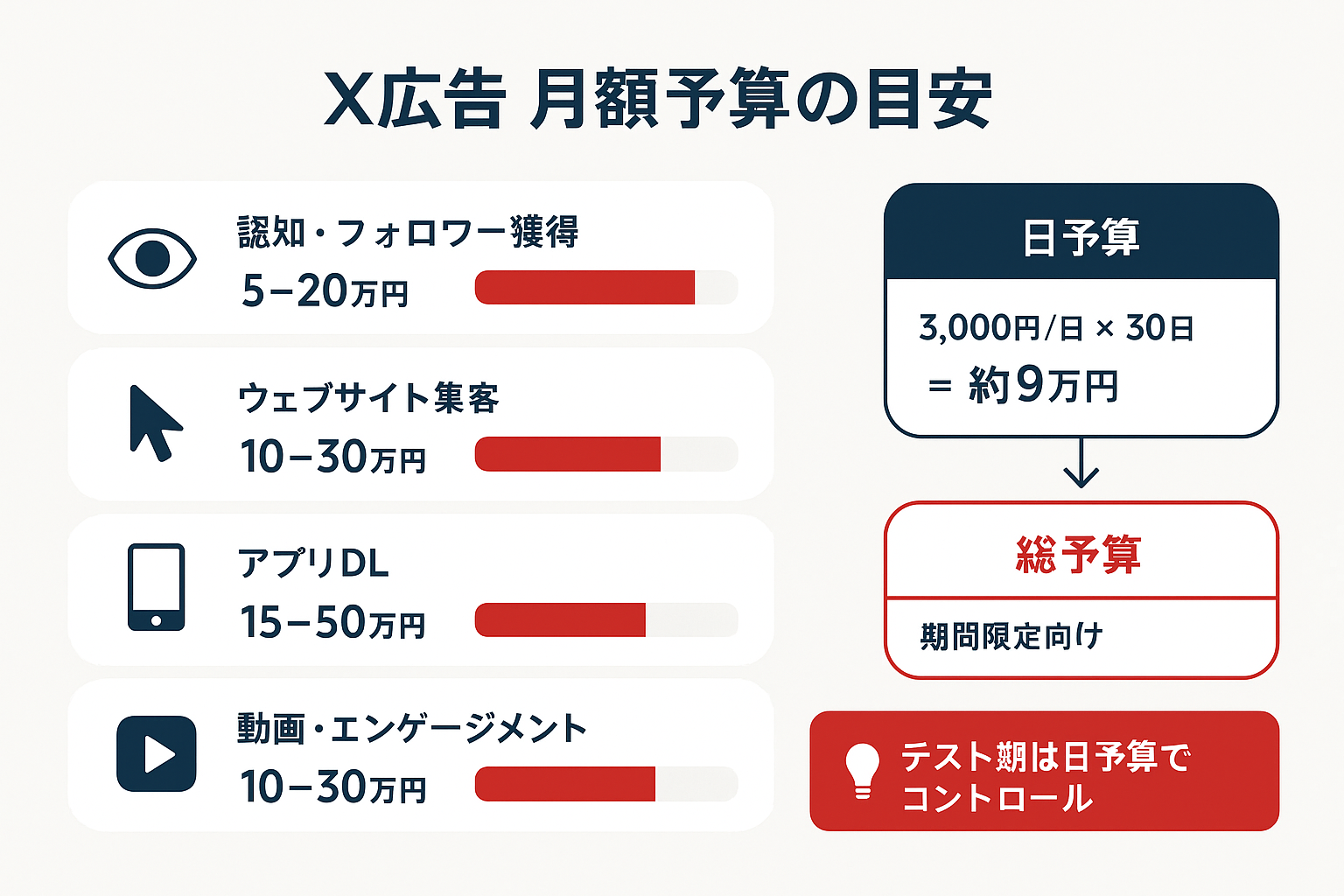 X広告 月額予算の目安

認知・フォロワー獲得
5–20万円

ウェブサイト集客
10–30万円

アプリDL
15–50万円

動画・エンゲージメント
10–30万円

日予算
3,000円/日 × 30日
= 約9万円

総予算
期間限定向け

テスト期は日予算でコントロール